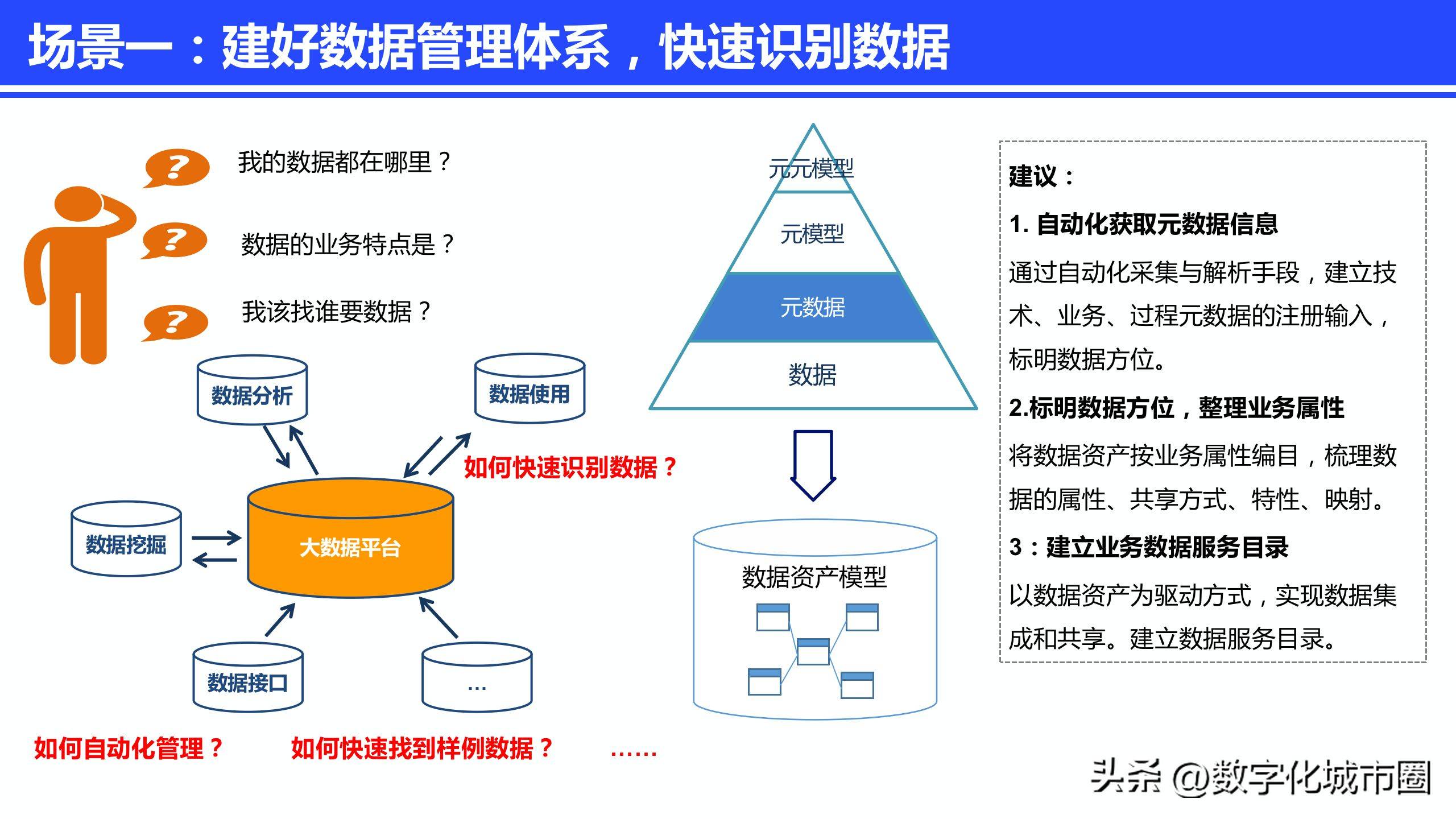 场景一：建好数据管理体系，快速识别数据

?
我的数据都在哪里？

?
数据的业务特点是？

?
我该找谁要数据？

数据分析

数据使用

如何快速识别数据？

数据挖掘

大数据平台

数据接口

...

如何自动化管理？

如何快速找到样例数据？

……

元元模型

元模型

元数据

数据

数据资产模型

建议：

1. 自动化获取元数据信息

通过自动化采集与解析手段，建立技术、业务、过程元数据的注册输入，标明数据方位。

2.标明数据方位，整理业务属性

将数据资产按业务属性编目，梳理数据的属性、共享方式、特性、映射。

3：建立业务数据服务目录

以数据资产为驱动方式，实现数据集成和共享。建立数据服务目录。

头条 @数字化城市圈